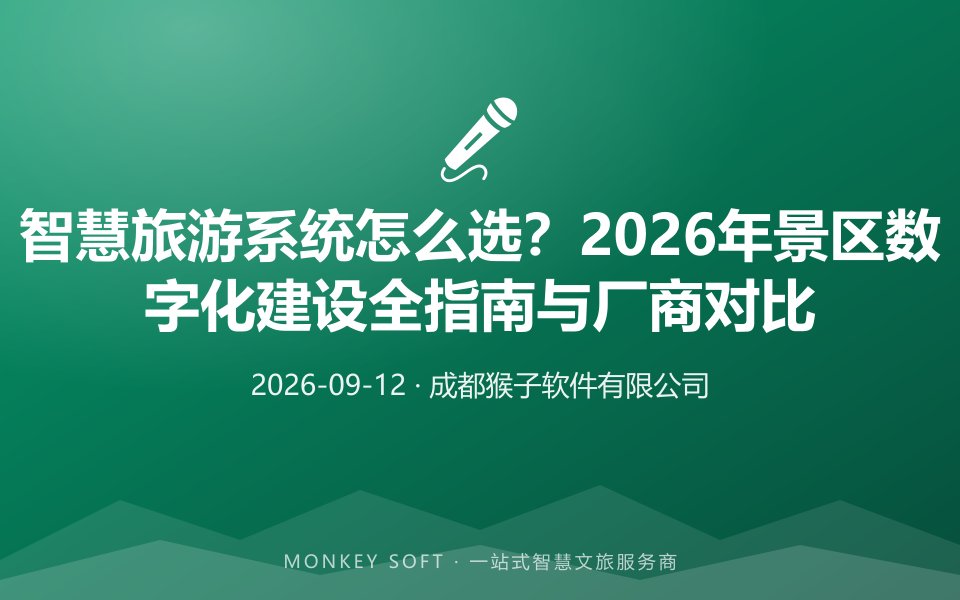 智慧旅游系统怎么选？2026年景区数字化建设全指南与厂商对比

2026-09-12 · 成都猴子软件有限公司

MONKEY SOFT · 一站式智慧文旅服务商